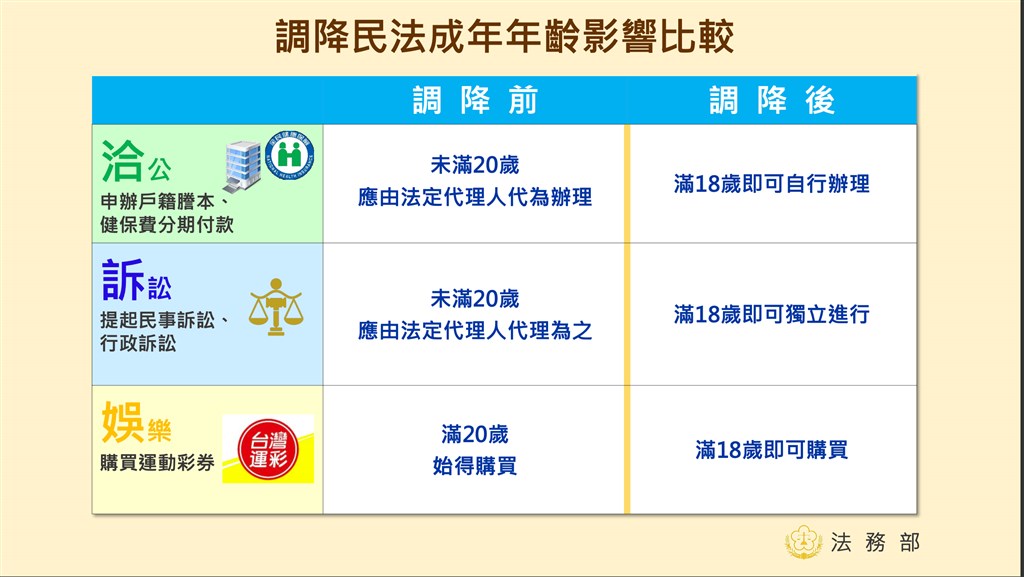 調降民法成年年齡影響比較

| | 調降前 | 調降後 |
|---|---|---|
| 洽公 申辦戶籍謄本、健保費分期付款 | 未滿20歲 應由法定代理人代為辦理 | 滿18歲即可自行辦理 |
| 訴訟 提起民事訴訟、行政訴訟 | 未滿20歲 應由法定代理人代理為之 | 滿18歲即可獨立進行 |
| 娛樂 購買運動彩券 台灣運彩 | 滿20歲 始得購買 | 滿18歲即可購買 |

法務部